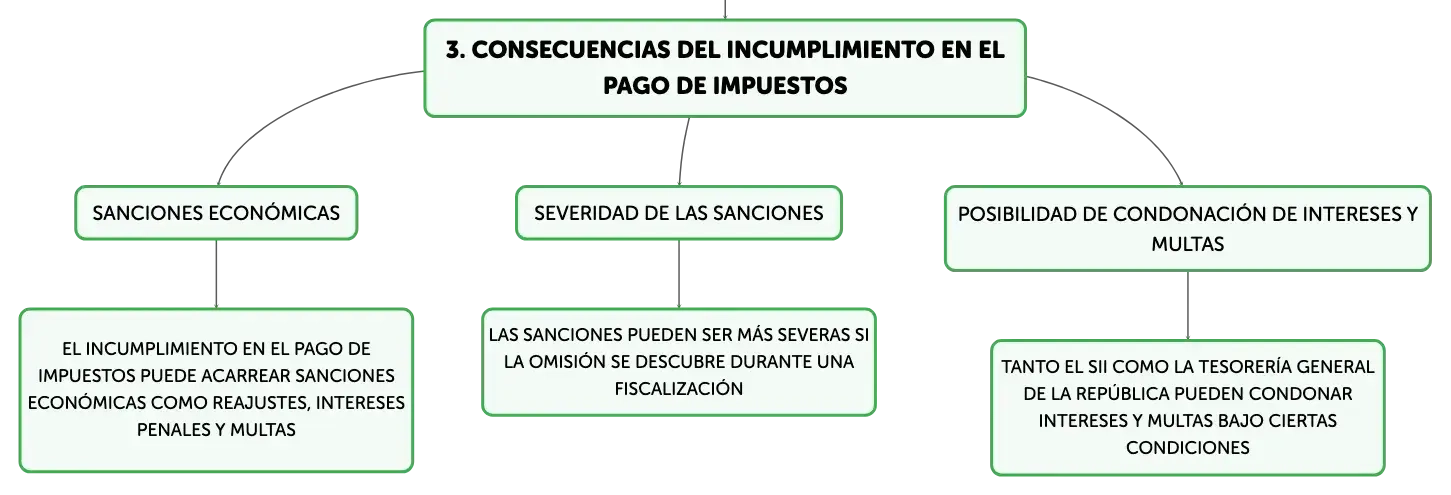 3. CONSECUENCIAS DEL INCUMPLIMIENTO EN EL PAGO DE IMPUESTOS

SANCIONES ECONÓMICAS

EL INCUMPLIMIENTO EN EL PAGO DE IMPUESTOS PUEDE ACARREAR SANCIONES ECONÓMICAS COMO REAJUSTES, INTERESES PENALES Y MULTAS

SEVERIDAD DE LAS SANCIONES

LAS SANCIONES PUEDEN SER MÁS SEVERAS SI LA OMISIÓN SE DESCUBRE DURANTE UNA FISCALIZACIÓN

POSIBILIDAD DE CONDONACIÓN DE INTERESES Y MULTAS

TANTO EL SII COMO LA TESORERÍA GENERAL DE LA REPÚBLICA PUEDEN CONDONAR INTERESES Y MULTAS BAJO CIERTAS CONDICIONES